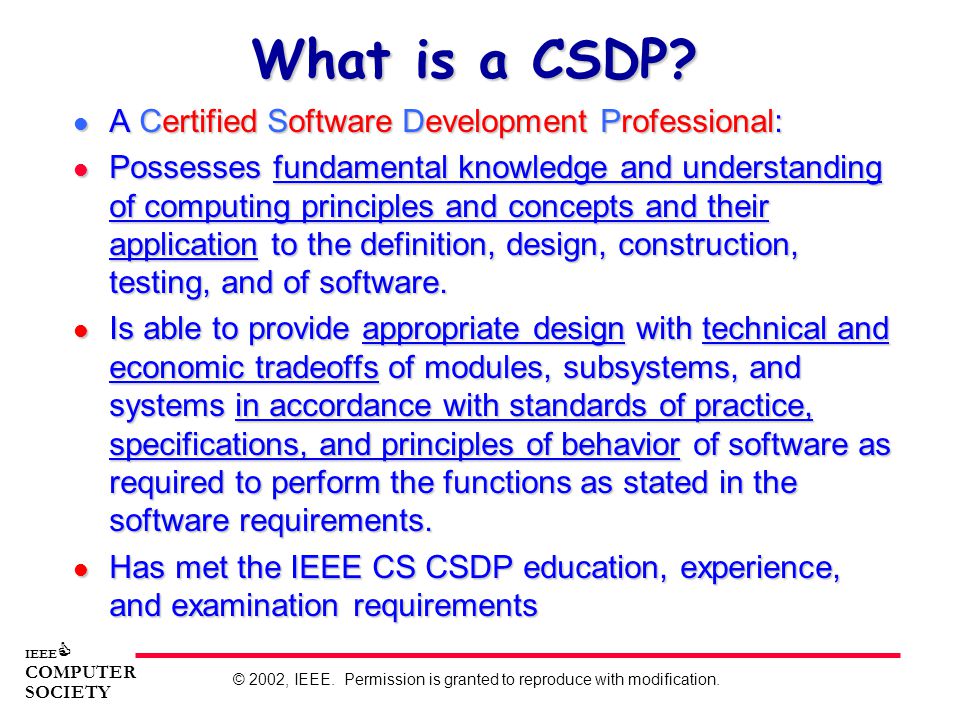 What is a CSDP?

- A Certified Software Development Professional:
- Possesses fundamental knowledge and understanding of computing principles and concepts and their application to the definition, design, construction, testing, and of software.
- Is able to provide appropriate design with technical and economic tradeoffs of modules, subsystems, and systems in accordance with standards of practice, specifications, and principles of behavior of software as required to perform the functions as stated in the software requirements.
- Has met the IEEE CS CSDP education, experience, and examination requirements

IEEE
COMPUTER
SOCIETY

© 2002, IEEE. Permission is granted to reproduce with modification.